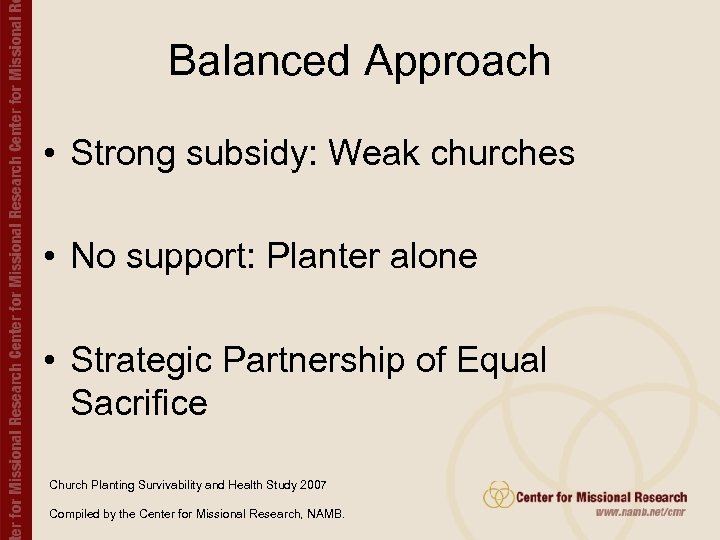 ter for Missional Research Center for Missional Research Center for Missional Re

Balanced Approach

• Strong subsidy: Weak churches

• No support: Planter alone

• Strategic Partnership of Equal Sacrifice

Church Planting Survivability and Health Study 2007

Compiled by the Center for Missional Research, NAMB.

Center for Missional Research
www.namb.net/cmr